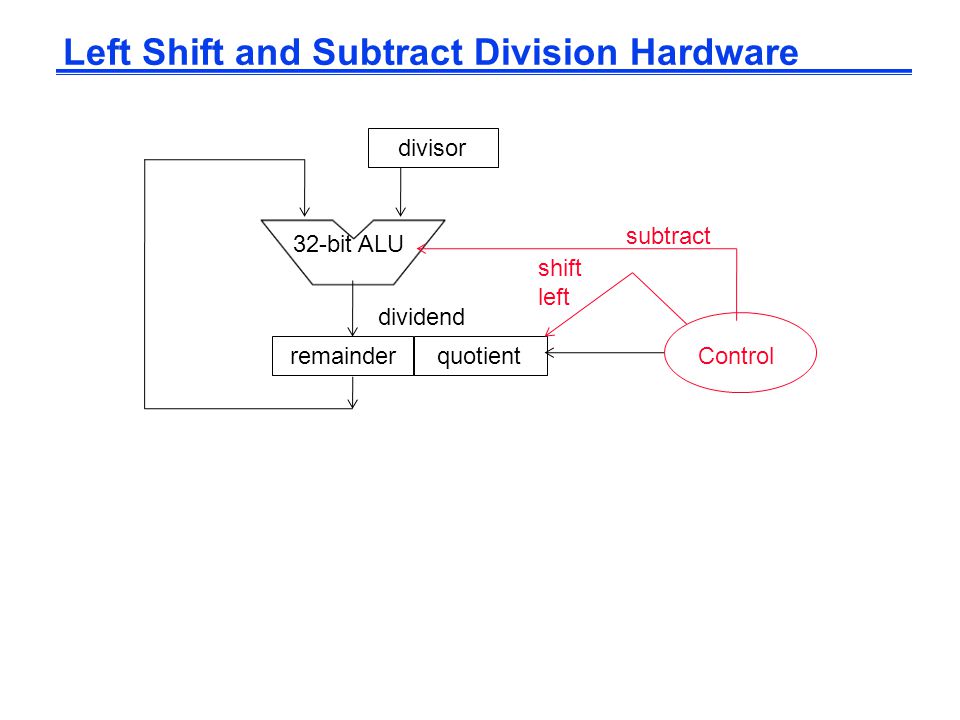 Left Shift and Subtract Division Hardware

divisor

32-bit ALU

subtract

shift left

dividend

remainder

quotient

Control